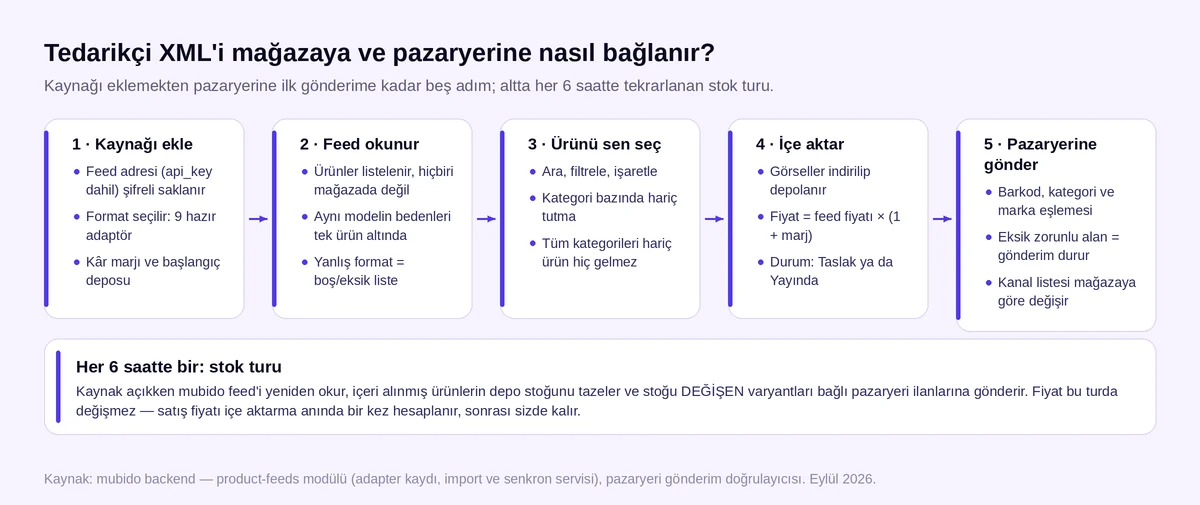 Tedarikçi XML'i mağazaya ve pazaryerine nasıl bağlanır?

Kaynağı eklemekten pazaryerine ilk gönderime kadar beş adım; altta her 6 saatte tekrarlanan stok turu.

1 · Kaynağı ekle

- Feed adresi (api_key dahil) şifreli saklanır
- Format seçilir: 9 hazır adaptör
- Kâr marjı ve başlangıç deposu

2 · Feed okunur

- Ürünler listelenir, hiçbiri mağazada değil
- Aynı modelin bedenleri tek ürün altında
- Yanlış format = boş/eksik liste

3 · Ürünü sen seç

- Ara, filtrele, işaretle
- Kategori bazında hariç tutma
- Tüm kategorileri hariç ürün hiç gelmez

4 · İçe aktar

- Görseller indirilip depolanır
- Fiyat = feed fiyatı × (1 + marj)
- Durum: Taslak ya da Yayında

5 · Pazaryerine gönder

- Barkod, kategori ve marka eşlemesi
- Eksik zorunlu alan = gönderim durur
- Kanal listesi mağazaya göre değişir

Her 6 saatte bir: stok turu

Kaynak açıkken mubido feed'i yeniden okur, içeri alınmış ürünlerin depo stoğunu tazeler ve stoğu DEĞİŞEN varyantları bağlı pazaryeri ilanlarına gönderir. Fiyat bu turda değişmez — satış fiyatı içe aktarma anında bir kez hesaplanır, sonrası sizde kalır.

Kaynak: mubido backend — product-feeds modülü (adapter kaydı, import ve senkron servisi), pazaryeri gönderim doğrulayıcısı. Eylül 2026.